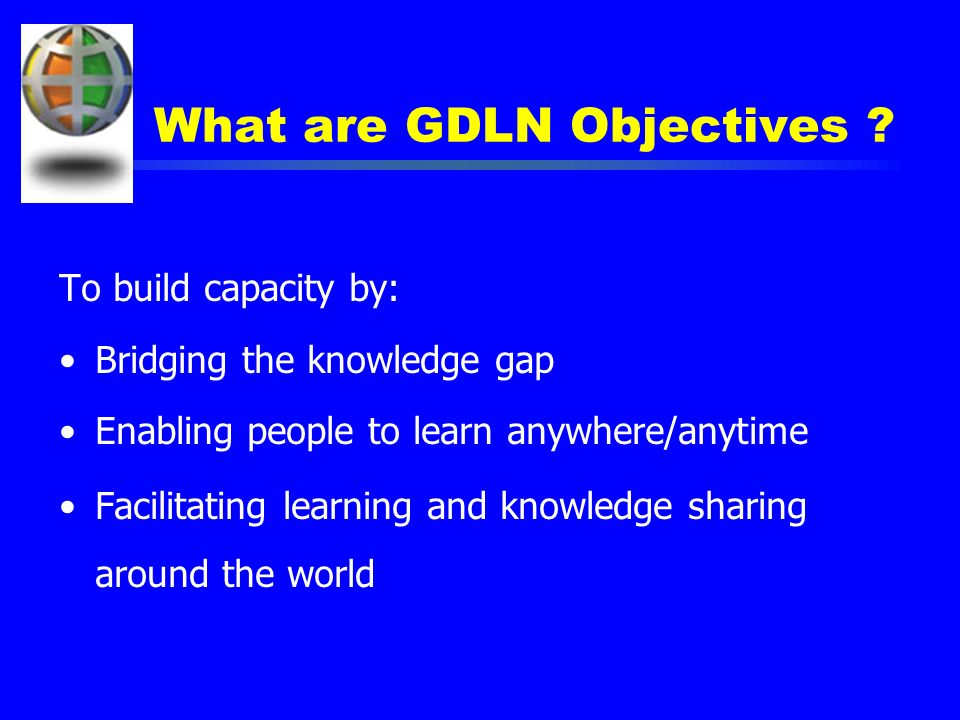 What are GDLN Objectives ?

To build capacity by:

• Bridging the knowledge gap

• Enabling people to learn anywhere/anytime

• Facilitating learning and knowledge sharing around the world